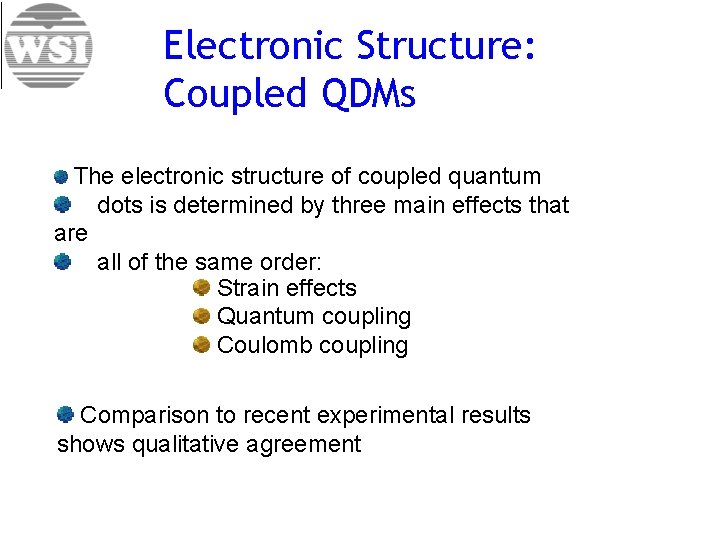 WSI

Electronic Structure: Coupled QDMs

The electronic structure of coupled quantum
dots is determined by three main effects that are
all of the same order:
Strain effects
Quantum coupling
Coulomb coupling

Comparison to recent experimental results shows qualitative agreement